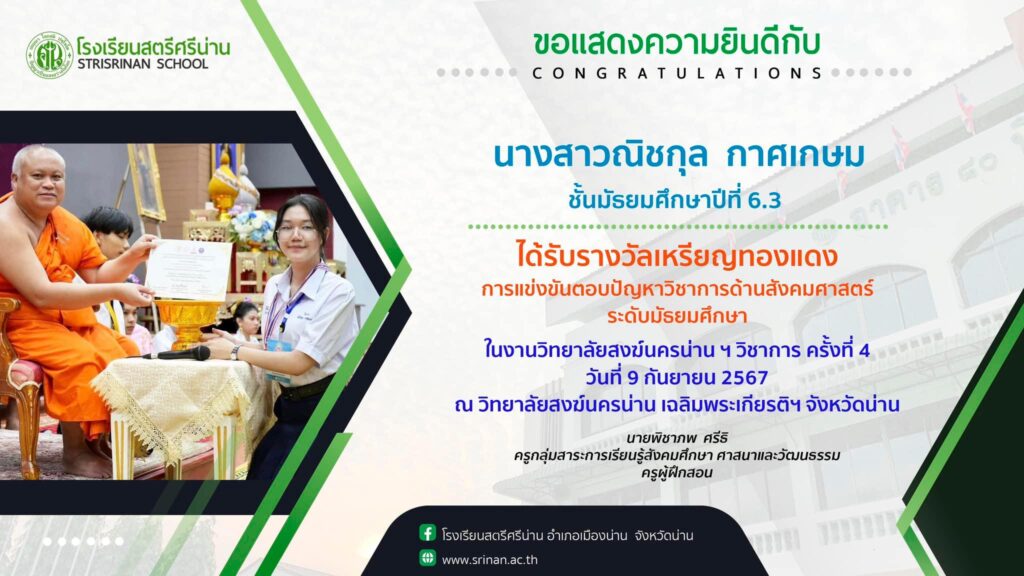 โรงเรียนสตรีศรีน่าน
STRISRINAN SCHOOL

ขอแสดงความยินดีกับ
CONGRATULATIONS

นางสาวณิชกุล กาศเกษม
ชั้นมัธยมศึกษาปีที่ 6.3

ได้รับรางวัลเหรียญทองแดง
การแข่งขันตอบปัญหาวิชาการด้านสังคมศาสตร์
ระดับมัธยมศึกษา

ในงานวิทยาลัยสงฆ์นครน่าน ฯ วิชาการ ครั้งที่ 4
วันที่ 9 กันยายน 2567
ณ วิทยาลัยสงฆ์นครน่าน เฉลิมพระเกียรติฯ จังหวัดน่าน

นายพิชาภพ ศรีธิ
ครูกลุ่มสาระการเรียนรู้สังคมศึกษา ศาสนาและวัฒนธรรม
ครูผู้ฝึกสอน

โรงเรียนสตรีศรีน่าน อำเภอเมืองน่าน จังหวัดน่าน
www.srinan.ac.th